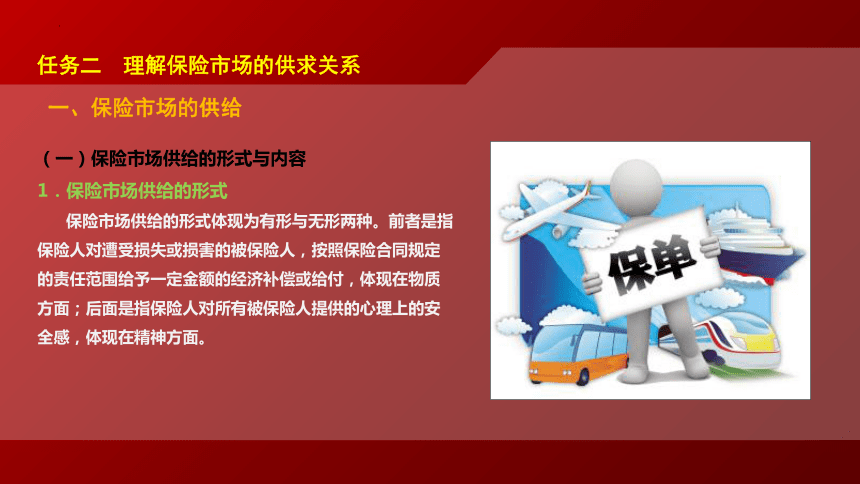 任务二　理解保险市场的供求关系

一、保险市场的供给

（一）保险市场供给的形式与内容

1．保险市场供给的形式

保险市场供给的形式体现为有形与无形两种。前者是指保险人对遭受损失或损害的被保险人，按照保险合同规定的责任范围给予一定金额的经济补偿或给付，体现在物质方面；后面是指保险人对所有被保险人提供的心理上的安全感，体现在精神方面。

保单